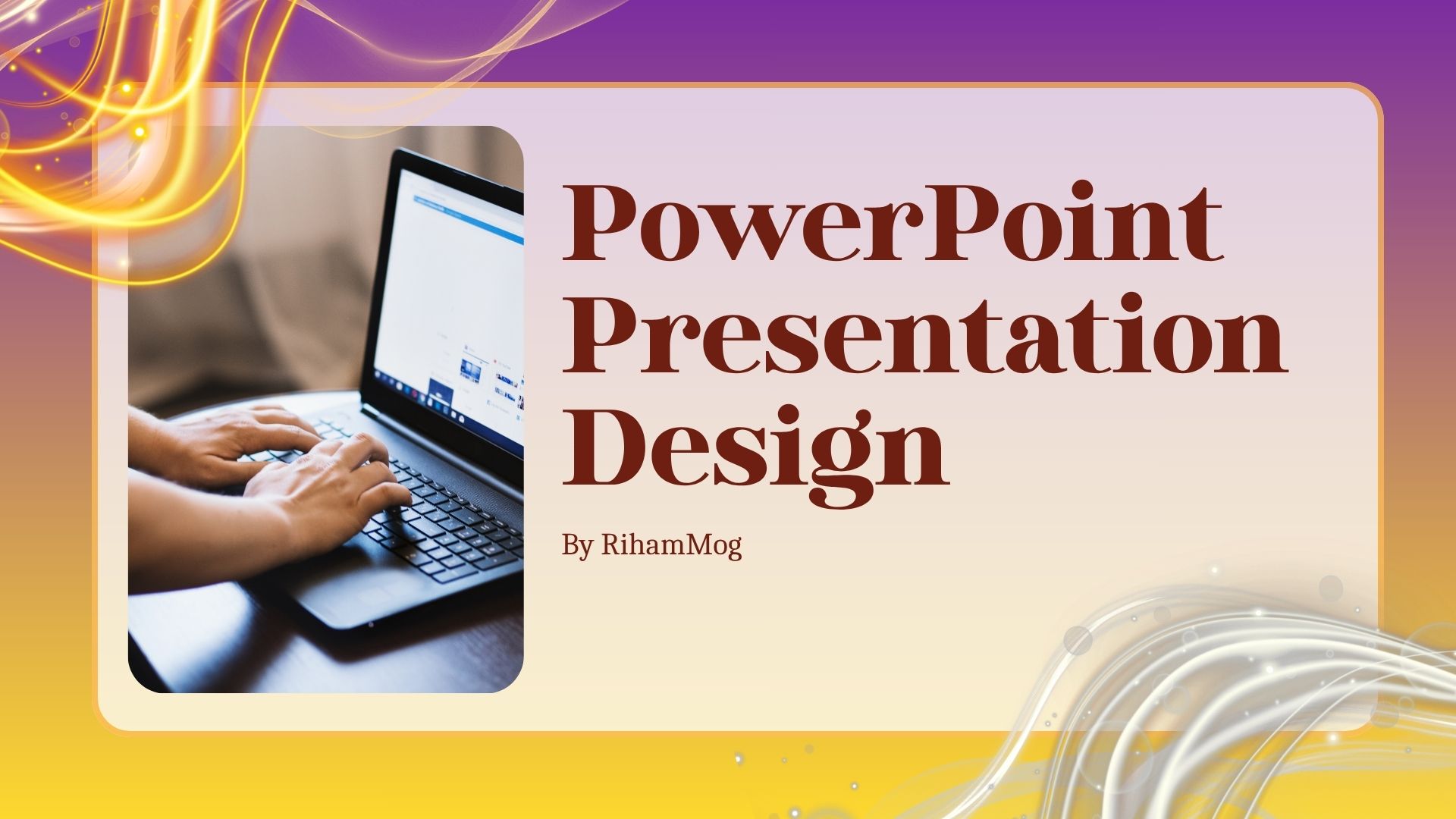 PowerPoint Presentation Design

By RihamMog